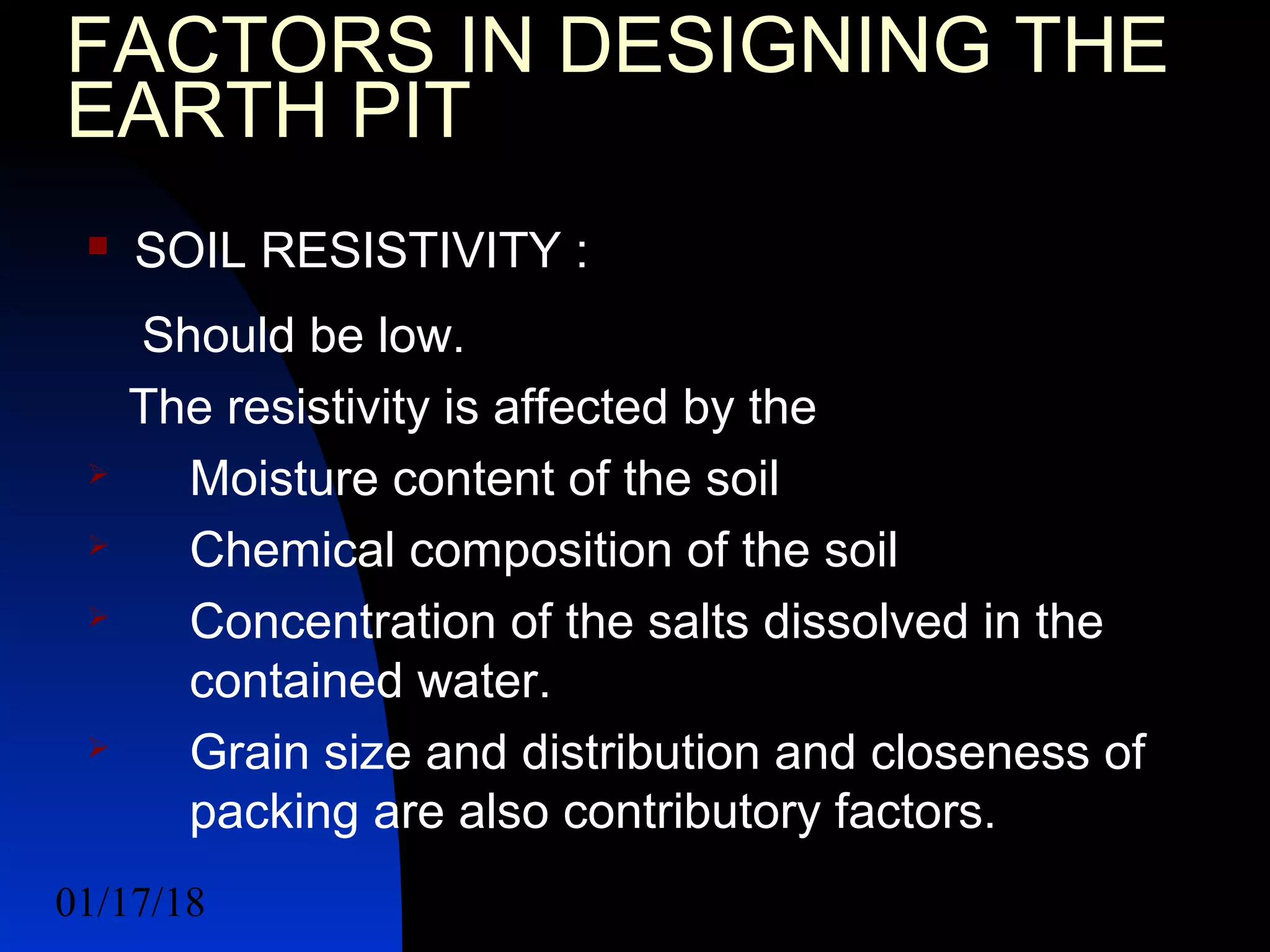 FACTORS IN DESIGNING THE EARTH PIT

SOIL RESISTIVITY :

Should be low.

The resistivity is affected by the

Moisture content of the soil

Chemical composition of the soil

Concentration of the salts dissolved in the contained water.

Grain size and distribution and closeness of packing are also contributory factors.

01/17/18